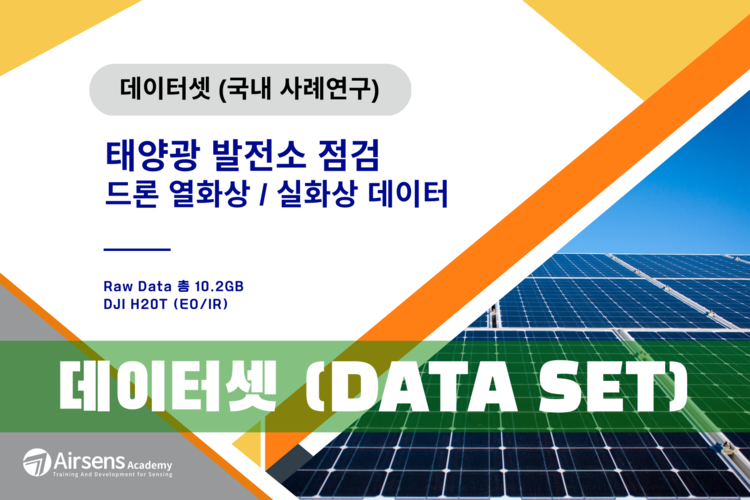 데이터셋 (국내 사례연구)

태양광 발전소 점검
드론 열화상 / 실화상 데이터

Raw Data 총 10.2GB
DJI H20T (EO/IR)

데이터셋 (DATA SET)

Airsens Academy
Training And Development for Sensing